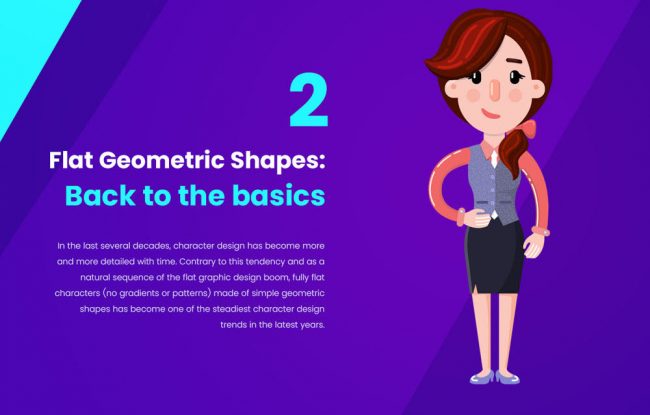 2

Flat Geometric Shapes:
Back to the basics

In the last several decades, character design has become more and more detailed with time. Contrary to this tendency and as a natural sequence of the flat graphic design boom, fully flat characters (no gradients or patterns) made of simple geometric shapes has become one of the steadiest character design trends in the latest years.